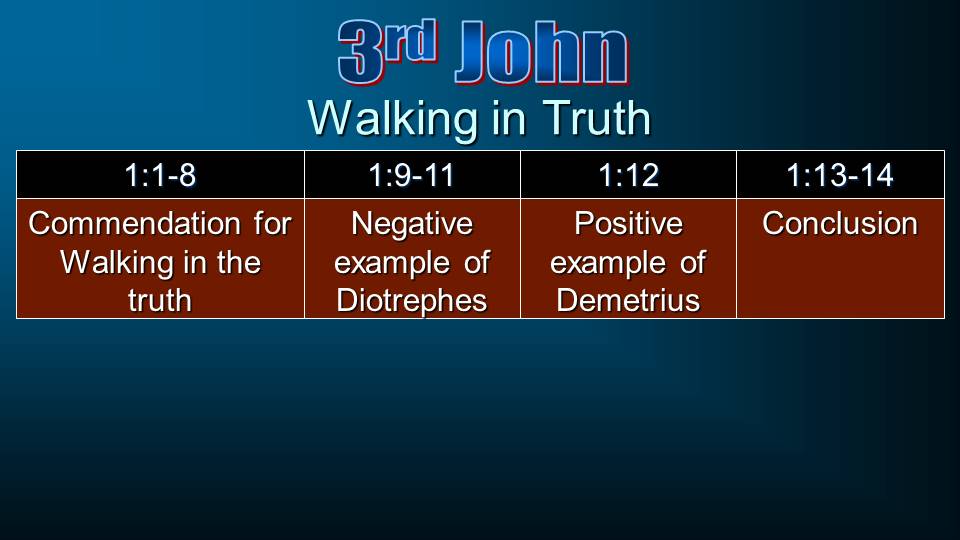 3rd John
Walking in Truth

| 1:1-8 | 1:9-11 | 1:12 | 1:13-14 |
|---|---|---|---|
| Commendation for Walking in the truth | Negative example of Diotrephes | Positive example of Demetrius | Conclusion |